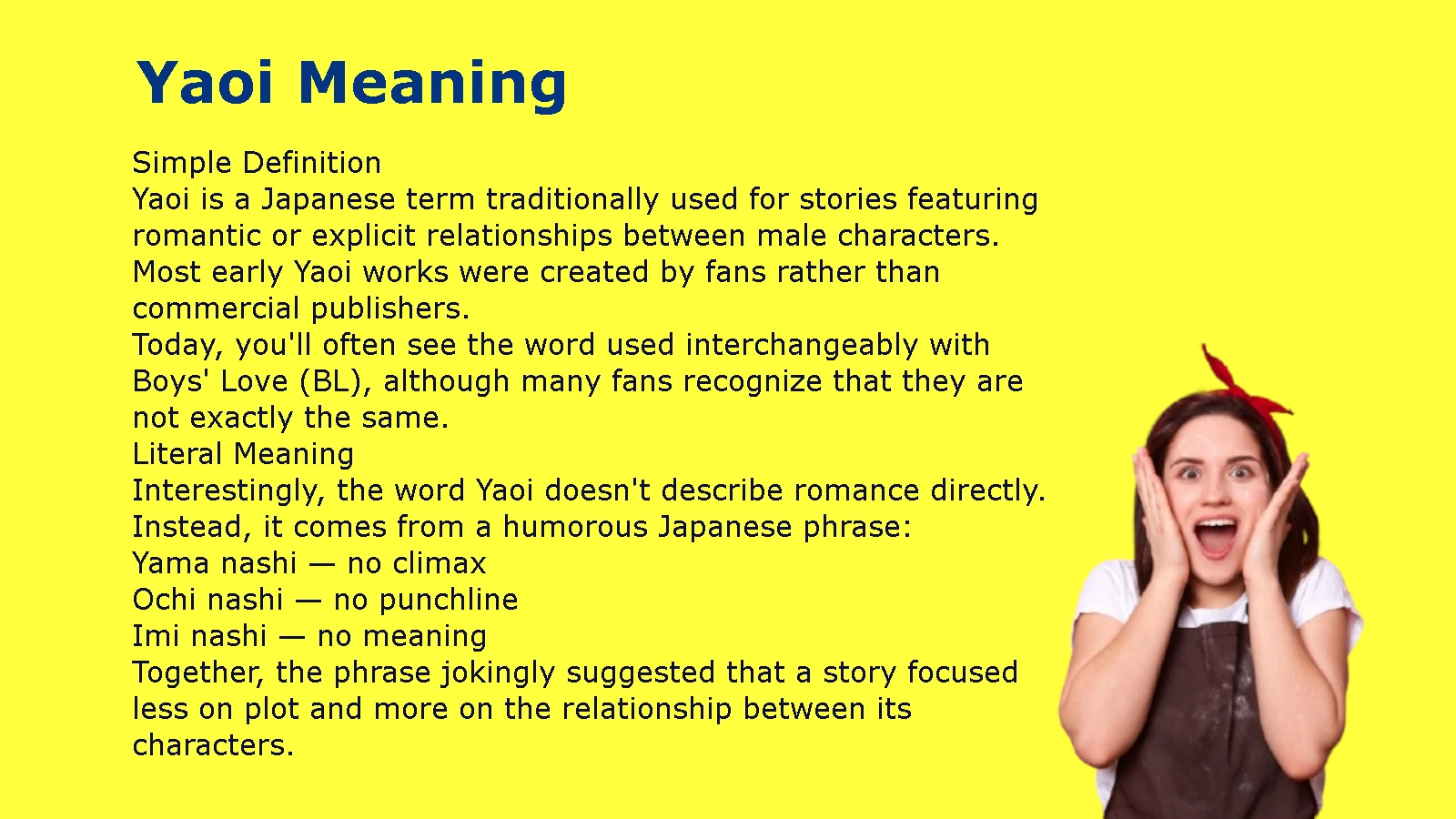 Yaoi Meaning

Simple Definition
Yaoi is a Japanese term traditionally used for stories featuring romantic or explicit relationships between male characters.
Most early Yaoi works were created by fans rather than commercial publishers.
Today, you'll often see the word used interchangeably with Boys' Love (BL), although many fans recognize that they are not exactly the same.
Literal Meaning
Interestingly, the word Yaoi doesn't describe romance directly.
Instead, it comes from a humorous Japanese phrase:
Yama nashi — no climax
Ochi nashi — no punchline
Imi nashi — no meaning
Together, the phrase jokingly suggested that a story focused less on plot and more on the relationship between its characters.